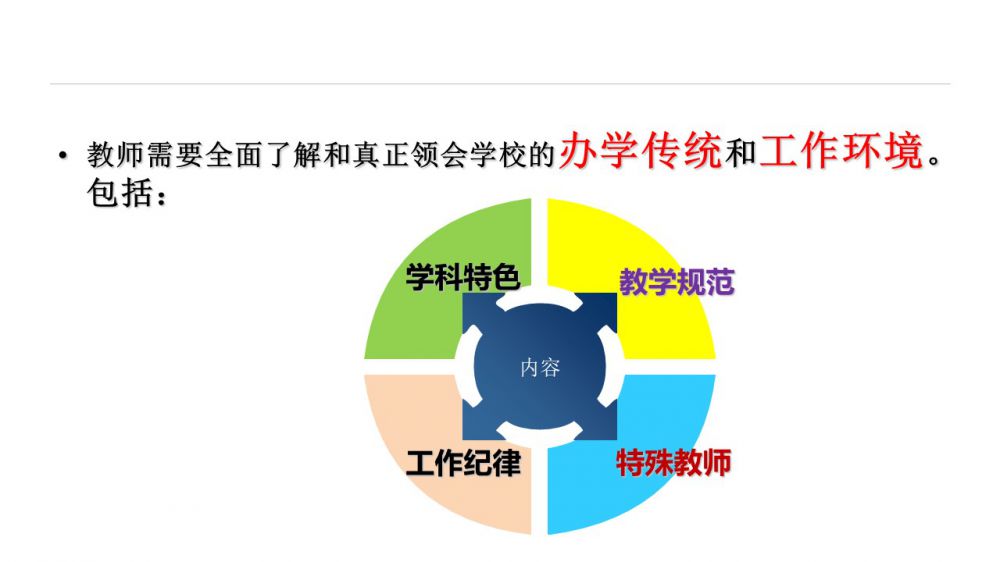 • 教师需要全面了解和真正领会学校的办学传统和工作环境。包括：

学科特色

教学规范

内容

工作纪律

特殊教师